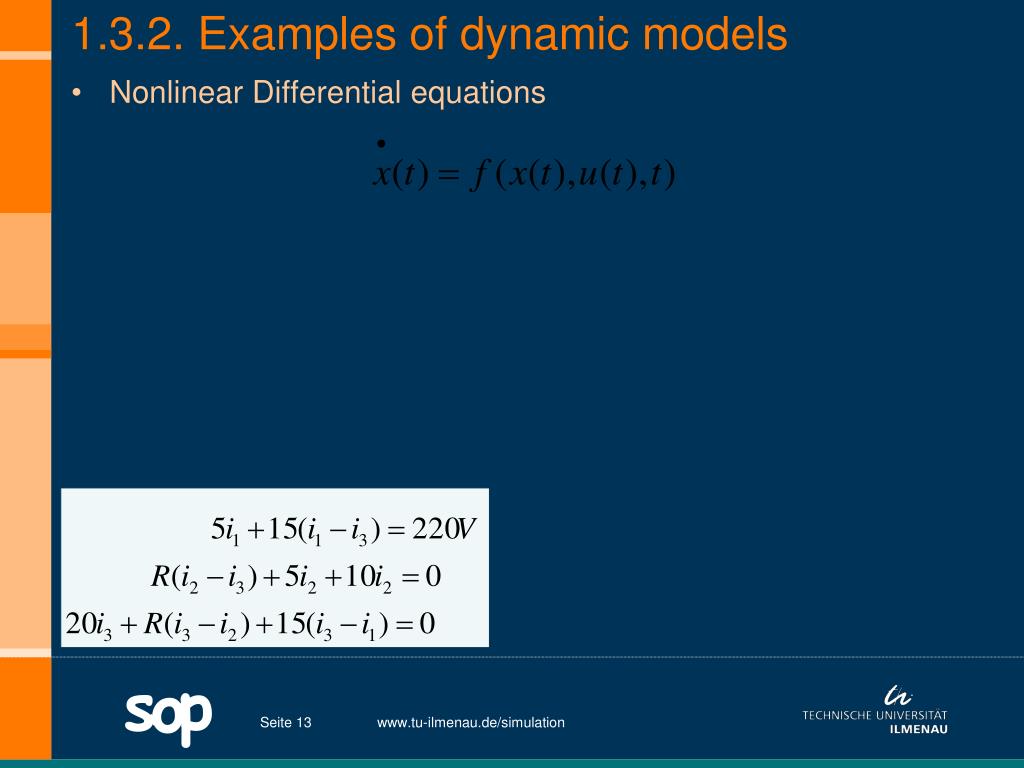 1.3.2. Examples of dynamic models

• Nonlinear Differential equations

$\dot{x}(t) = f(x(t), u(t), t)$

$5i_1 + 15(i_1 - i_3) = 220V$
$R(i_2 - i_3) + 5i_2 + 10i_2 = 0$
$20i_3 + R(i_3 - i_2) + 15(i_3 - i_1) = 0$

sop

Seite 13

www.tu-ilmenau.de/simulation

TECHNISCHE UNIVERSITÄT ILMENAU